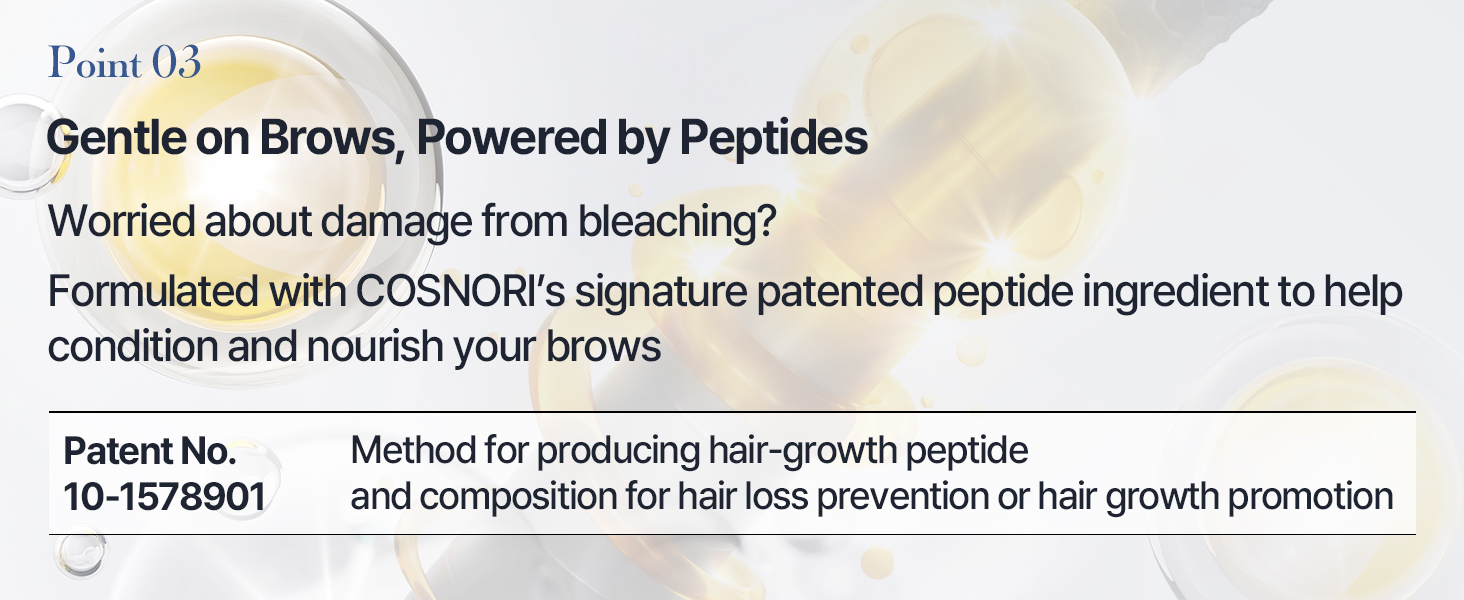 Point 03

Gentle on Brows, Powered by Peptides

Worried about damage from bleaching?

Formulated with COSNORI's signature patented peptide ingredient to help condition and nourish your brows

| Patent No. 10-1578901 | Method for producing hair-growth peptide and composition for hair loss prevention or hair growth promotion |
|---|---|